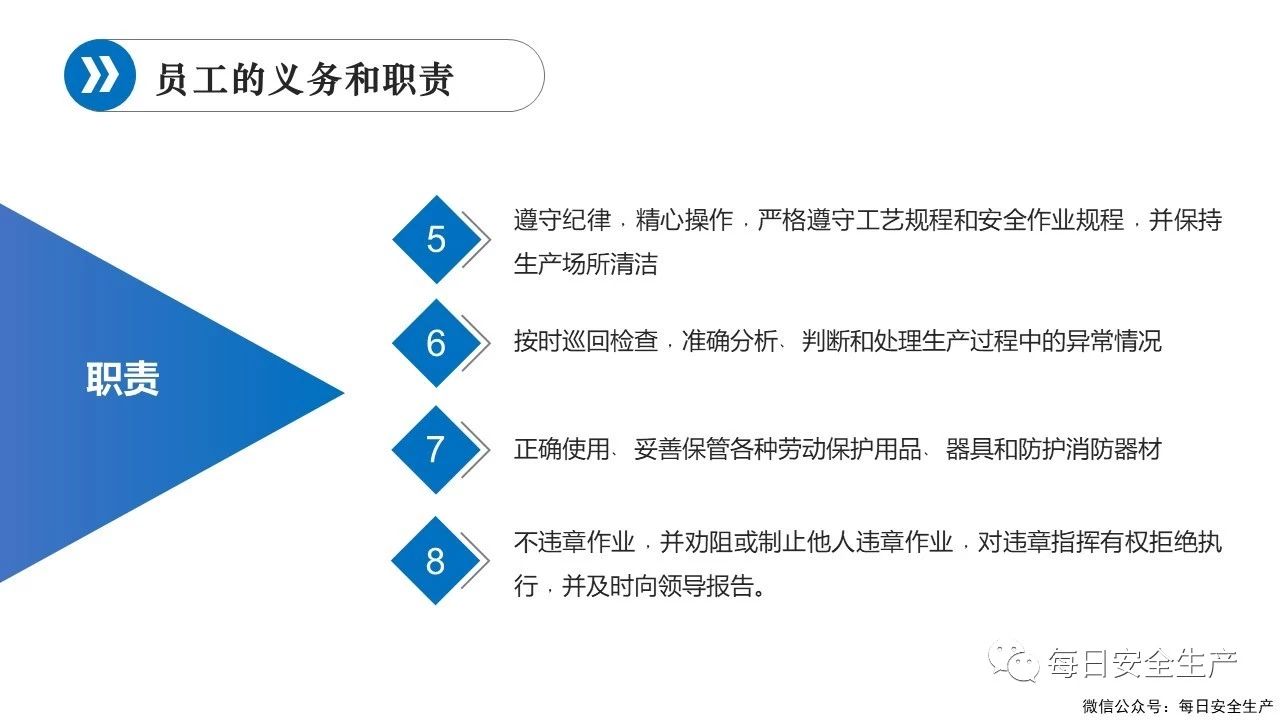 员工的义务和职责

职责

5 遵守纪律，精心操作，严格遵守工艺规程和安全作业规程，并保持生产场所清洁

6 按时巡回检查，准确分析、判断和处理生产过程中的异常情况

7 正确使用、妥善保管各种劳动保护用品、器具和防护消防器材

8 不违章作业，并劝阻或制止他人违章作业，对违章指挥有权拒绝执行，并及时向领导报告。

每日安全生产

微信公众号：每日安全生产